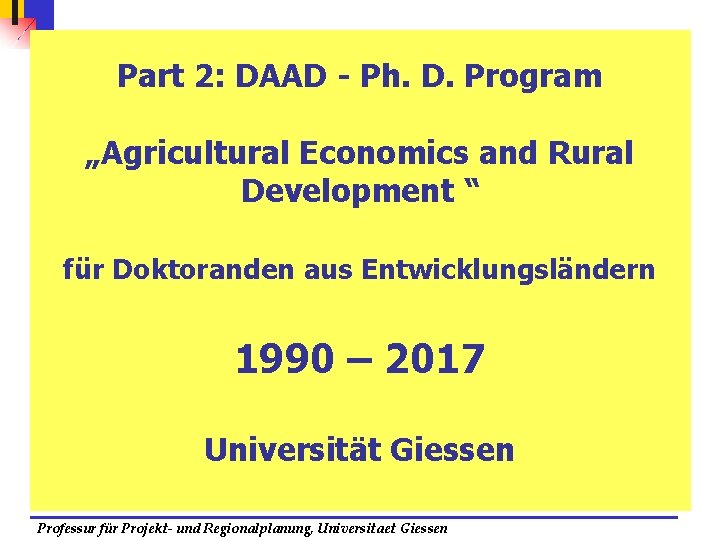 Part 2: DAAD - Ph. D. Program

„Agricultural Economics and Rural Development “

für Doktoranden aus Entwicklungsländern

1990 – 2017

Universität Giessen

Professur für Projekt- und Regionalplanung, Universitaet Giessen